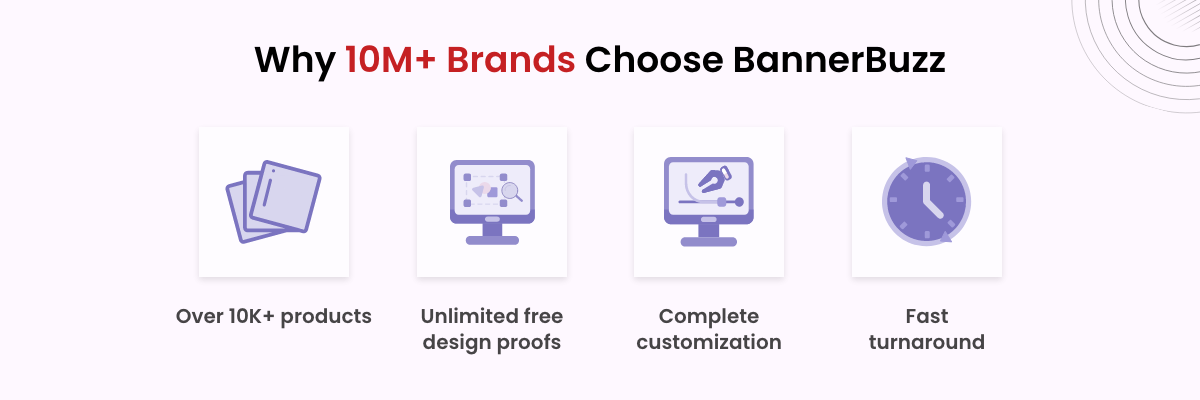 Why 10M+ Brands Choose BannerBuzz

Over 10K+ products

Unlimited free design proofs

Complete customization

Fast turnaround